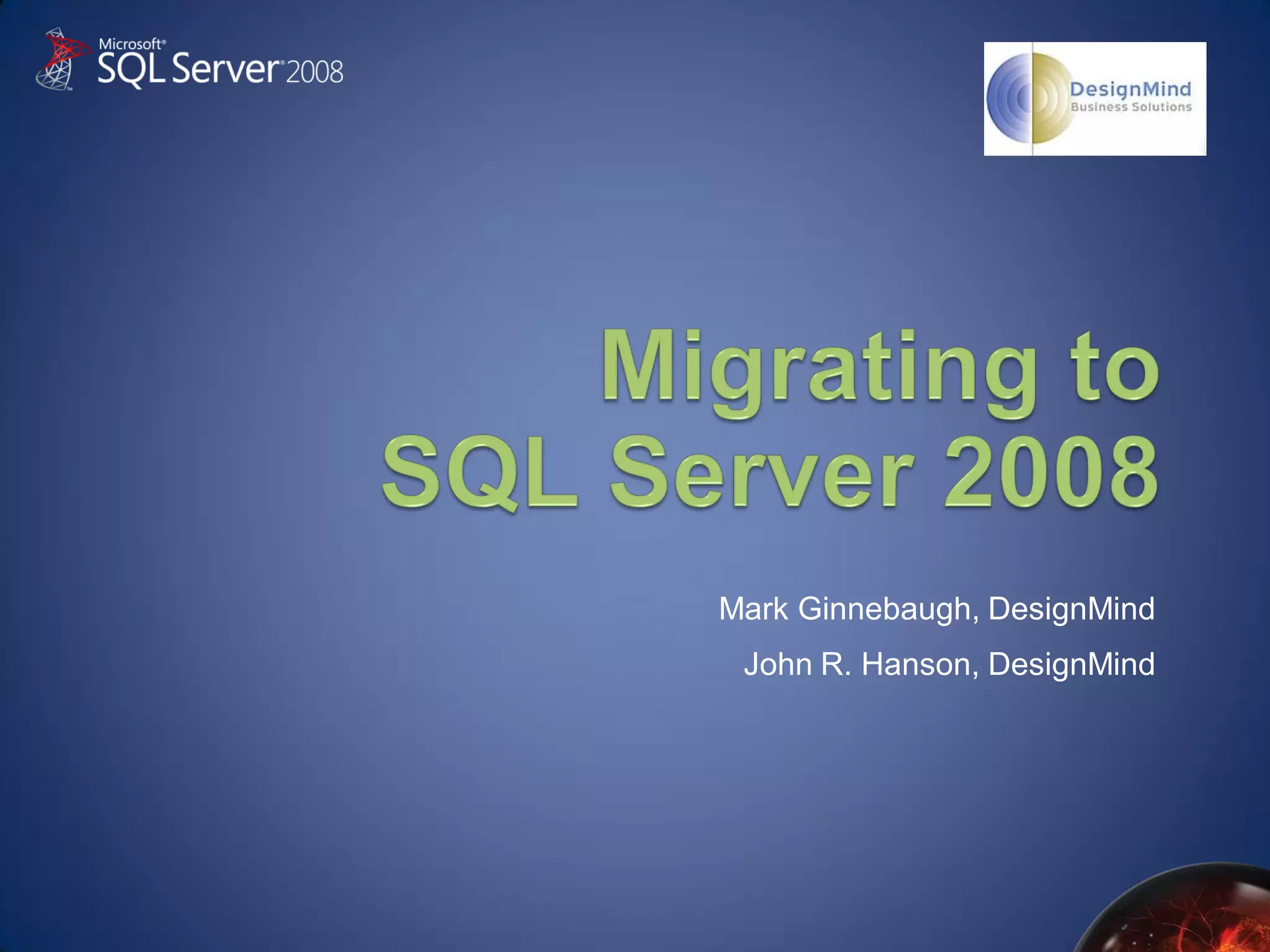 Microsoft® SQL Server® 2008

DesignMind
Business Solutions

Migrating to SQL Server 2008

Mark Ginnebaugh, DesignMind

John R. Hanson, DesignMind